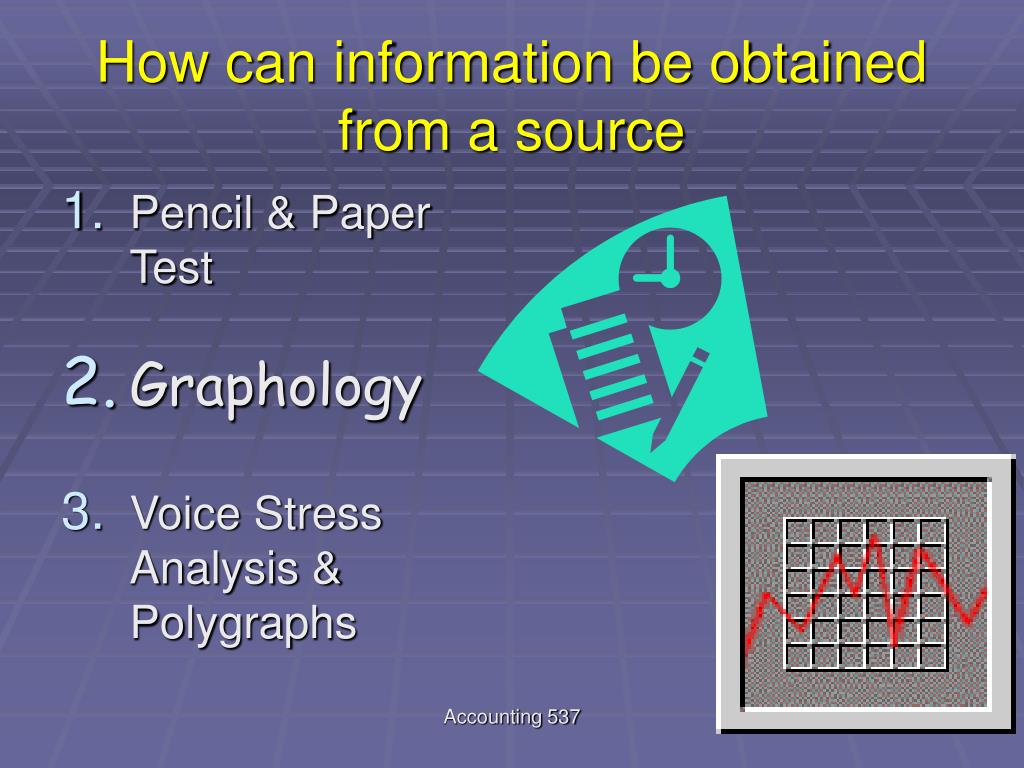 How can information be obtained from a source

1. Pencil & Paper Test

2. Graphology

3. Voice Stress Analysis & Polygraphs

Accounting 537